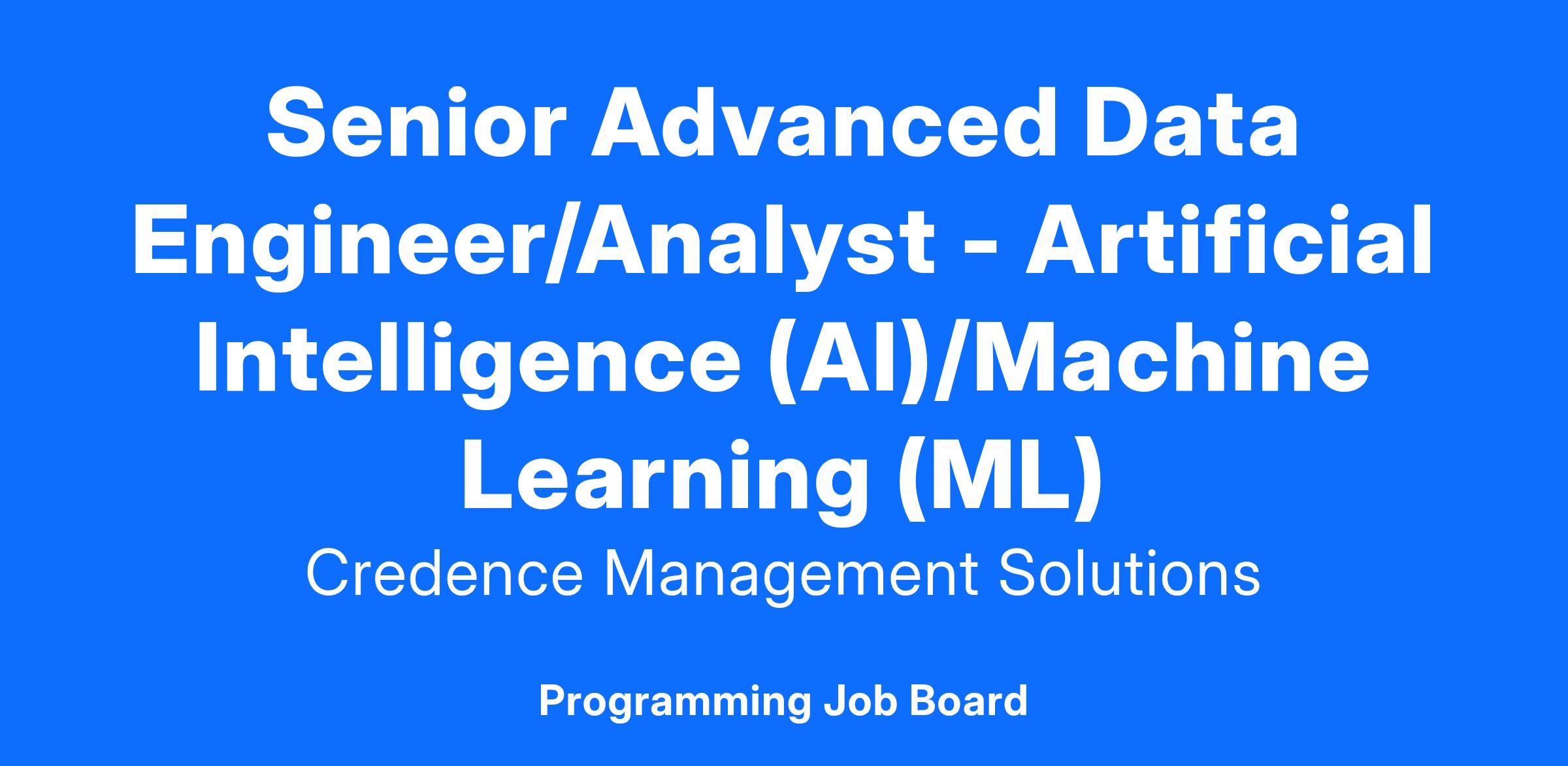 Senior Advanced Data Engineer/Analyst - Artificial Intelligence (AI)/Machine Learning (ML)

Credence Management Solutions

Programming Job Board